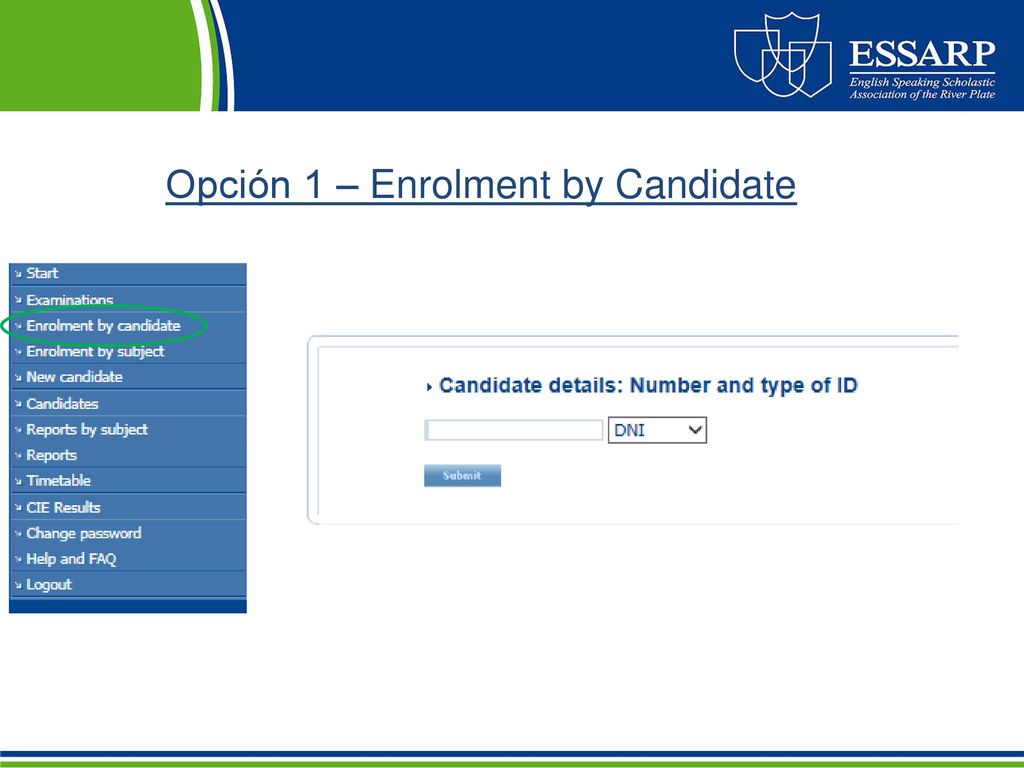 ESSARP
English Speaking Scholastic Association of the River Plate

Opción 1 – Enrolment by Candidate

Start
Examinations
Enrolment by candidate
Enrolment by subject
New candidate
Candidates
Reports by subject
Reports
Timetable
CIE Results
Change password
Help and FAQ
Logout

Candidate details: Number and type of ID

DNI

Submit